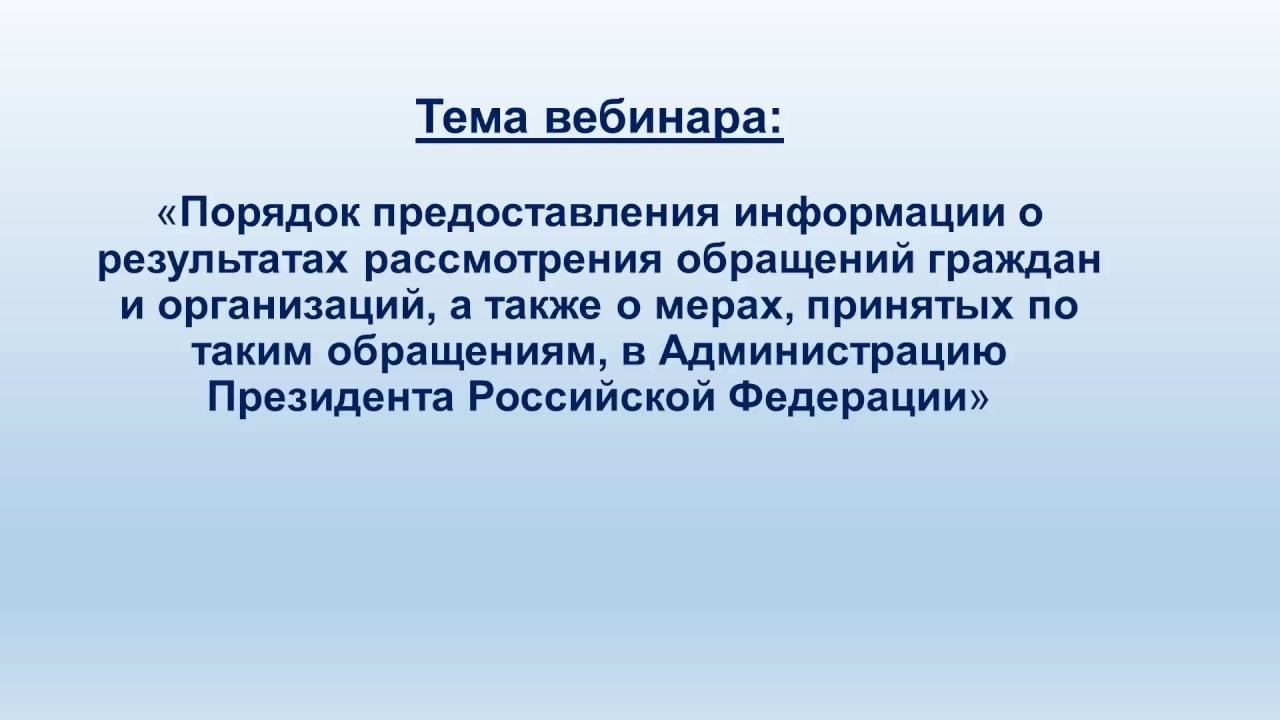 Тема вебинара:

«Порядок предоставления информации о результатах рассмотрения обращений граждан и организаций, а также о мерах, принятых по таким обращениям, в Администрацию Президента Российской Федерации»